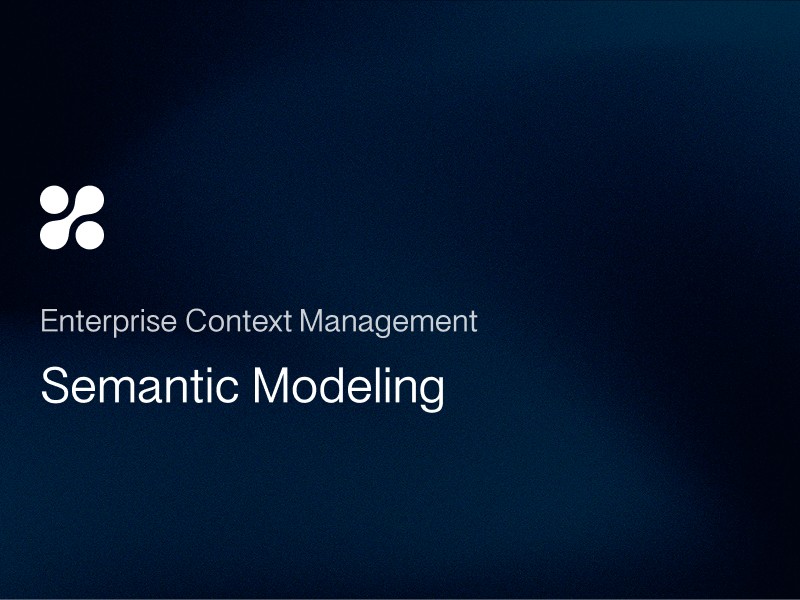 Enterprise Context Management

Semantic Modeling